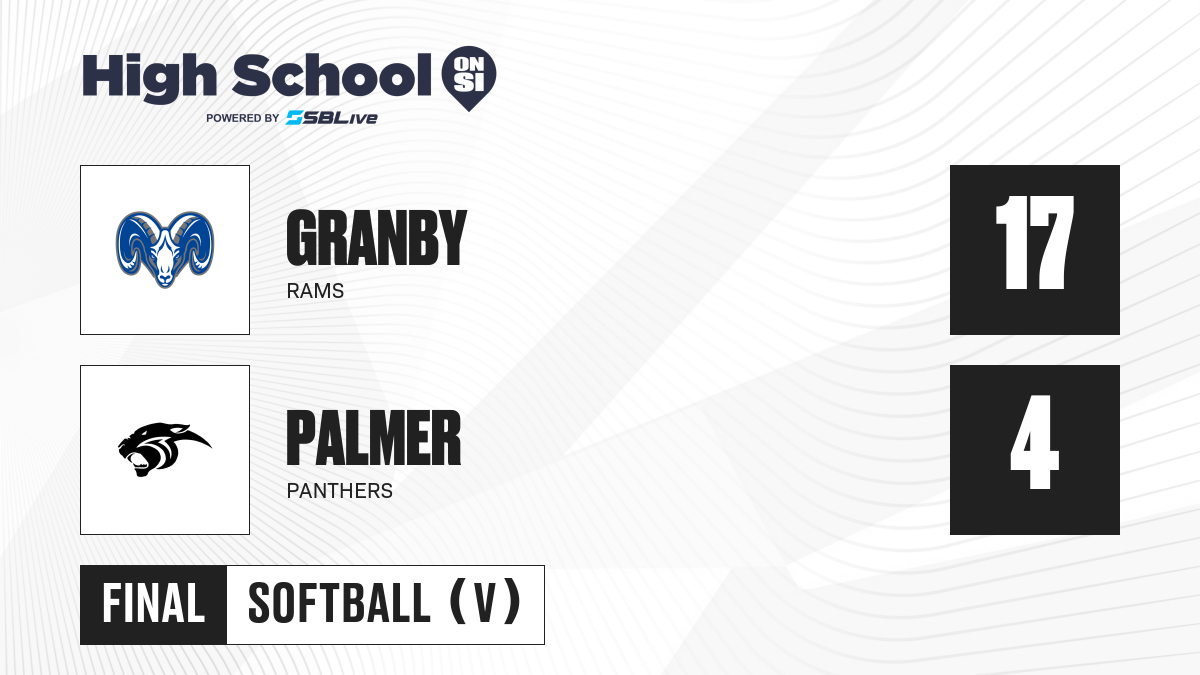 High School ON SI
POWERED BY SBLive

GRANBY
RAMS

17

PALMER
PANTHERS

4

FINAL SOFTBALL (V)